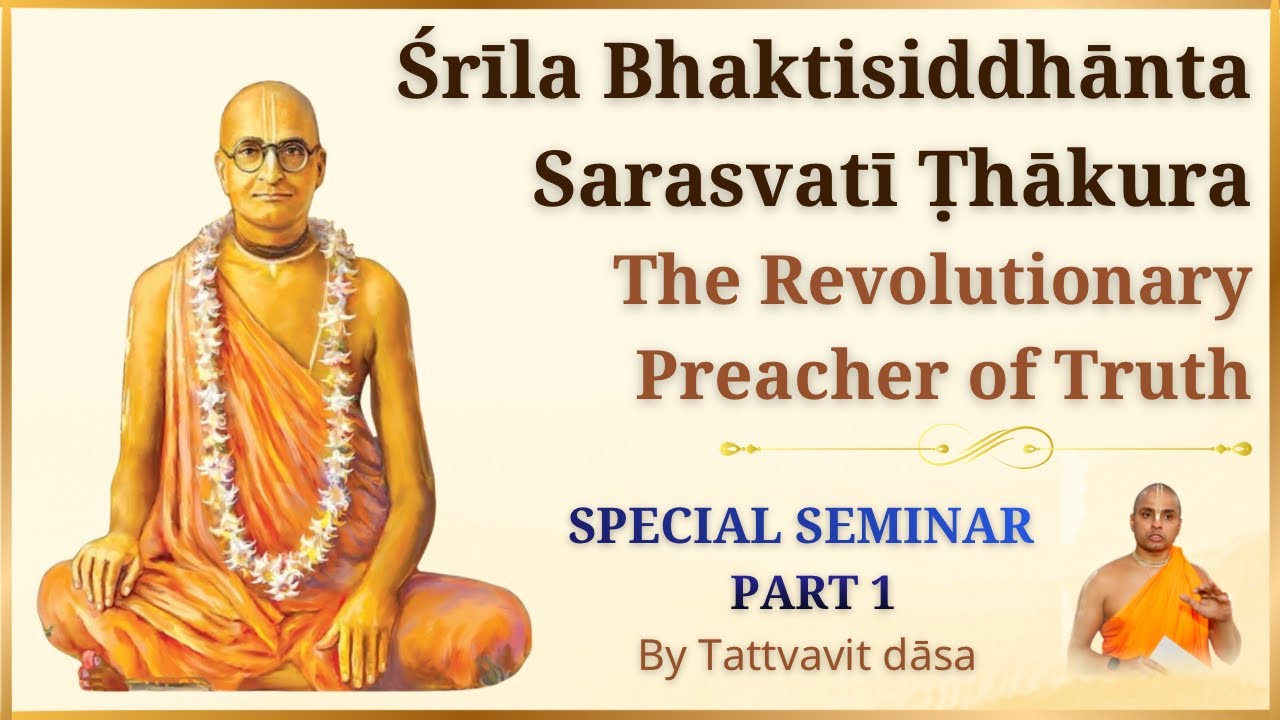 Śrīla Bhaktisiddhānta Sarasvatī Ṭhākura

The Revolutionary Preacher of Truth

SPECIAL SEMINAR

PART 1

By Tattvavit dāsa